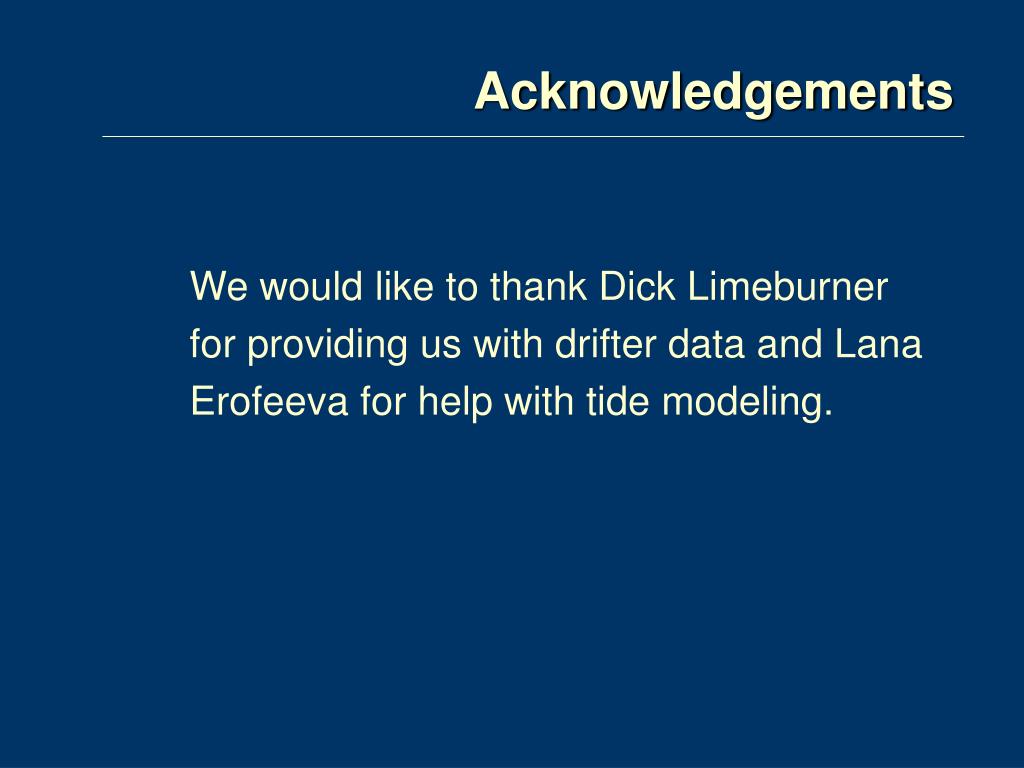 Acknowledgements

We would like to thank Dick Limeburner for providing us with drifter data and Lana Erofeeva for help with tide modeling.